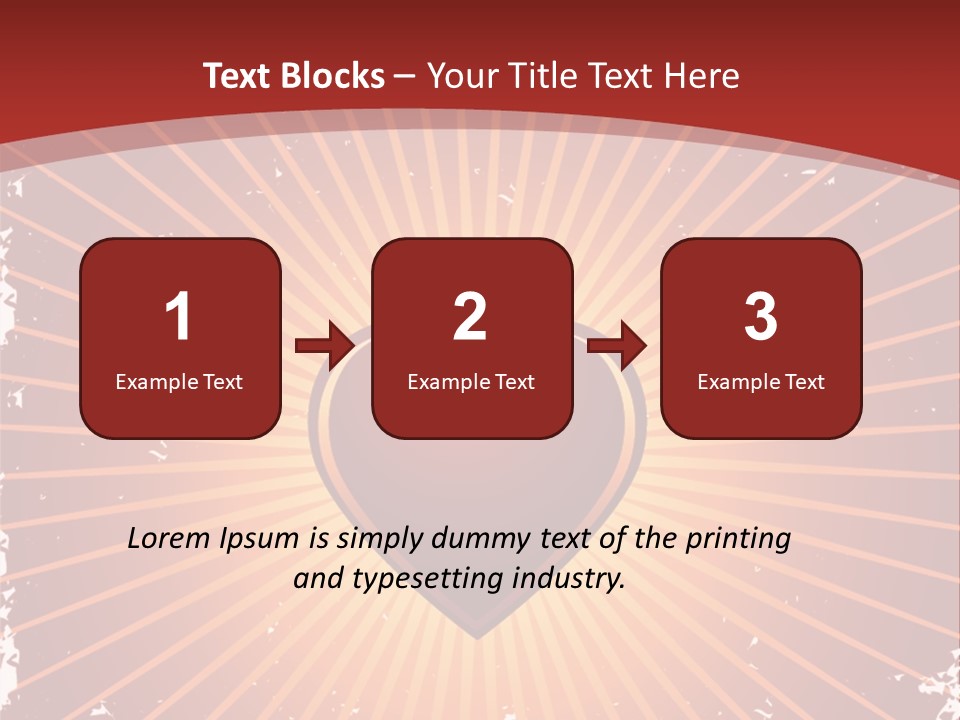 Text Blocks – Your Title Text Here

1
Example Text

2
Example Text

3
Example Text

Lorem Ipsum is simply dummy text of the printing and typesetting industry.